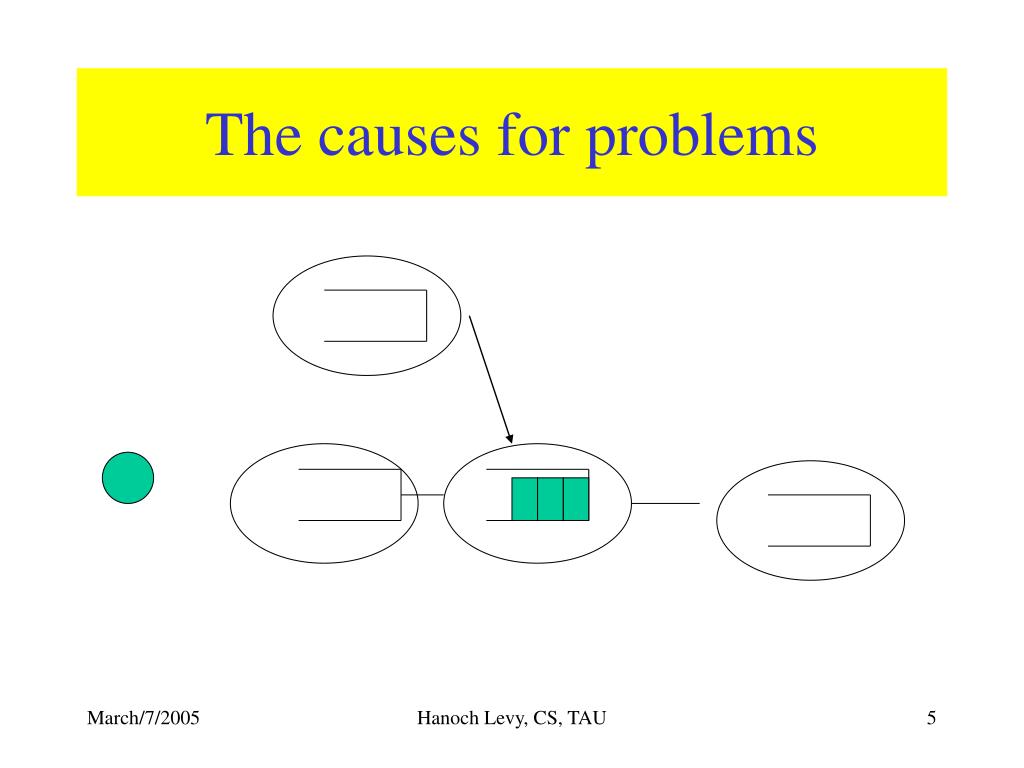 The causes for problems

March/7/2005

Hanoch Levy, CS, TAU

5